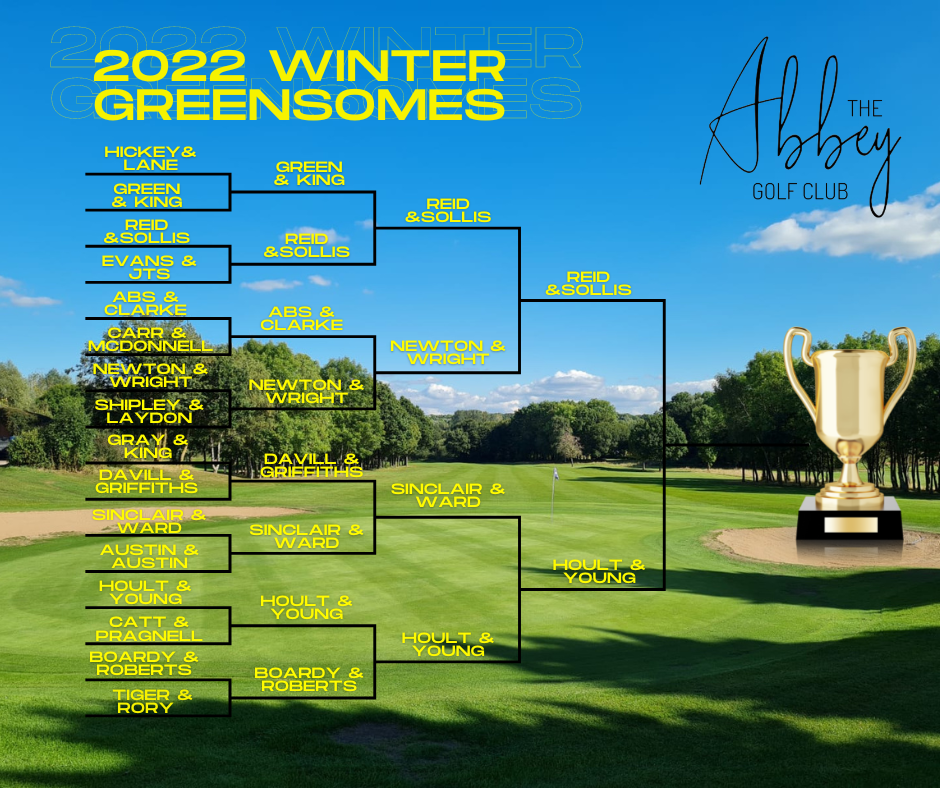 2022 WINTER GREENSOMES

THE Abbey GOLF CLUB

HICKEY& LANE

GREEN & KING

REID &SOLLIS

EVANS & JTS

ABS & CLARKE

CARR & MCDONNELL

NEWTON & WRIGHT

SHIPLEY & LAYDON

GRAY & KING

DAVILL & GRIFFITHS

SINCLAIR & WARD

AUSTIN & AUSTIN

HOULT & YOUNG

CATT & PRAGNELL

BOARDY & ROBERTS

TIGER & RORY

GREEN & KING

REID &SOLLIS

ABS & CLARKE

NEWTON & WRIGHT

DAVILL & GRIFFITHS

SINCLAIR & WARD

HOULT & YOUNG

BOARDY & ROBERTS

REID &SOLLIS

NEWTON & WRIGHT

SINCLAIR & WARD

HOULT & YOUNG

REID &SOLLIS

HOULT & YOUNG